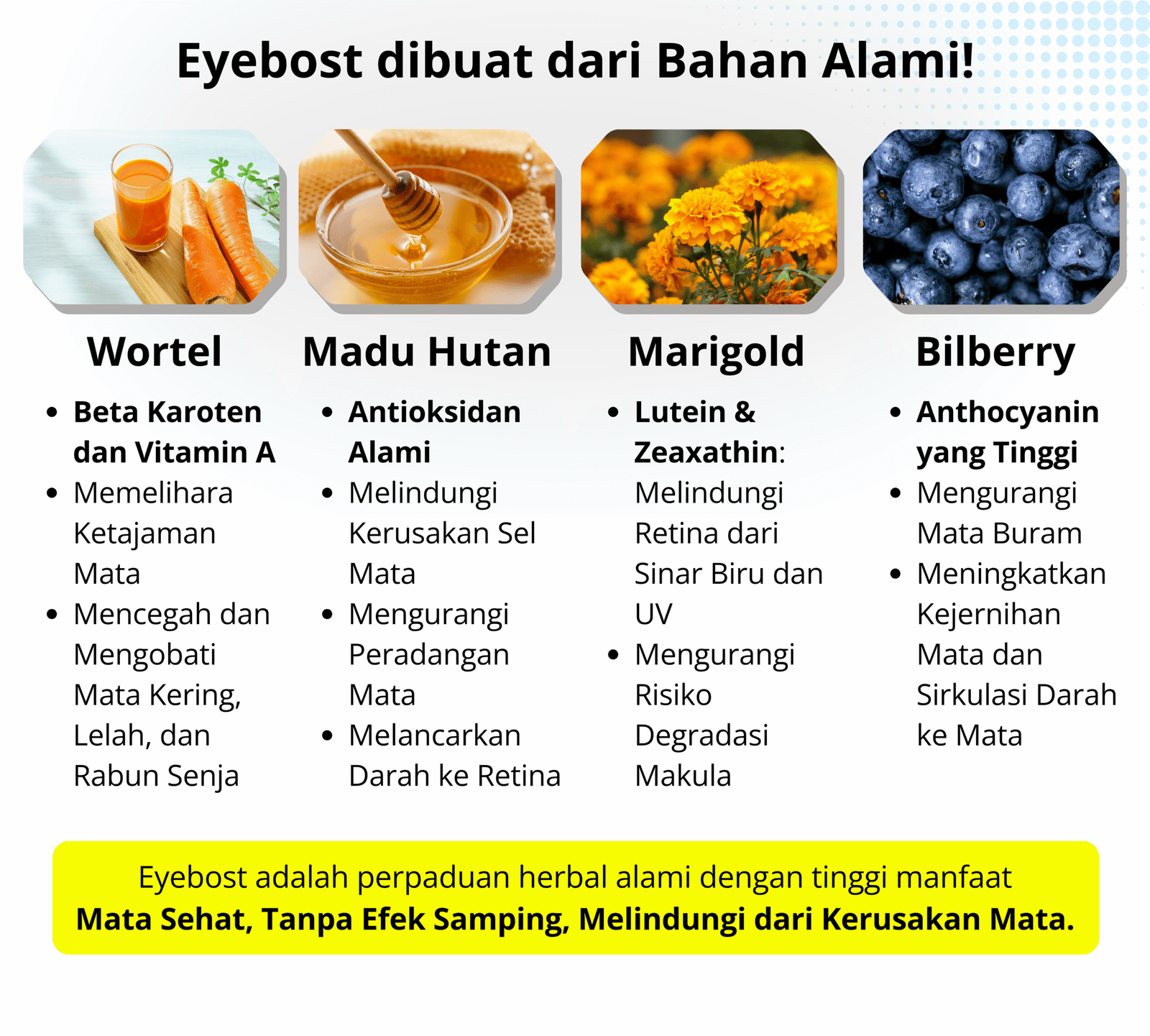 Eyebost dibuat dari Bahan Alami!

Wortel

- Beta Karoten dan Vitamin A
- Memelihara Ketajaman Mata
- Mencegah dan Mengobati Mata Kering, Lelah, dan Rabun Senja

Madu Hutan

- Antioksidan Alami
- Melindungi Kerusakan Sel Mata
- Mengurangi Peradangan Mata
- Melancarkan Darah ke Retina

Marigold

- Lutein & Zeaxathin: Melindungi Retina dari Sinar Biru dan UV
- Mengurangi Risiko Degradasi Makula

Bilberry

- Anthocyanin yang Tinggi
- Mengurangi Mata Buram
- Meningkatkan Kejernihan Mata dan Sirkulasi Darah ke Mata

Eyebost adalah perpaduan herbal alami dengan tinggi manfaat
Mata Sehat, Tanpa Efek Samping, Melindungi dari Kerusakan Mata.